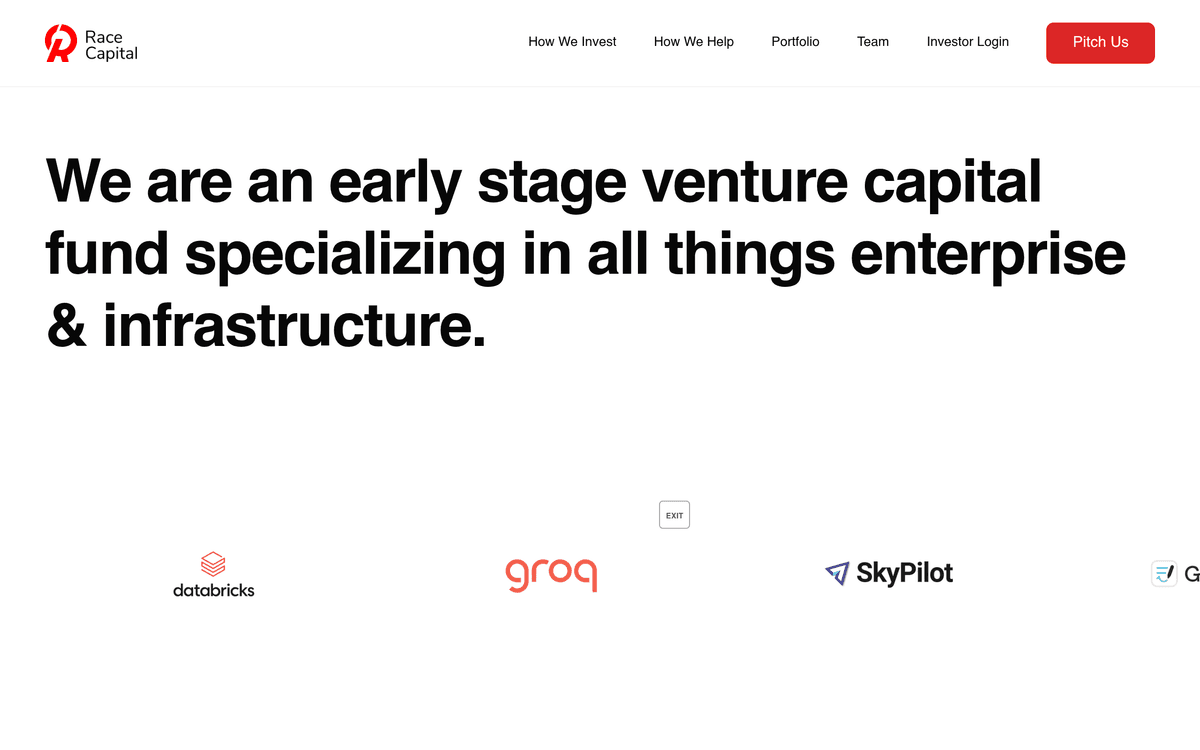 Race Capital

How We Invest How We Help Portfolio Team Investor Login Pitch Us

We are an early stage venture capital fund specializing in all things enterprise & infrastructure.

EXIT

databricks

groq

SkyPilot

G